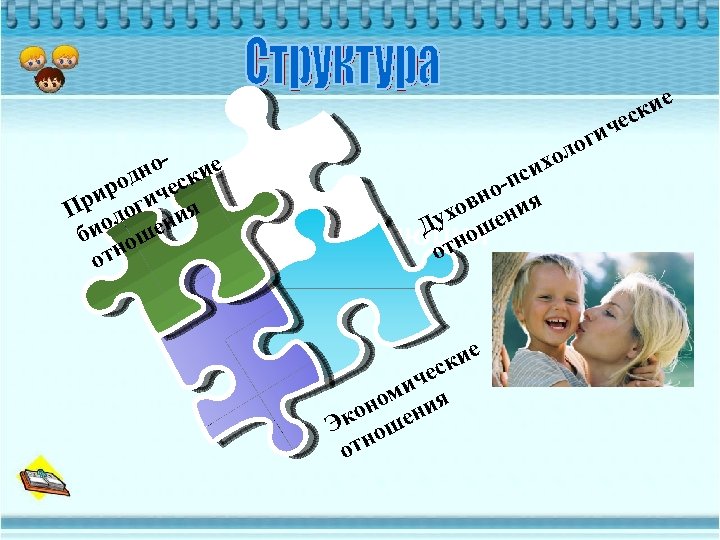 Структура

Природно-биологические отношения

Духовно-психологические отношения

Экономические отношения